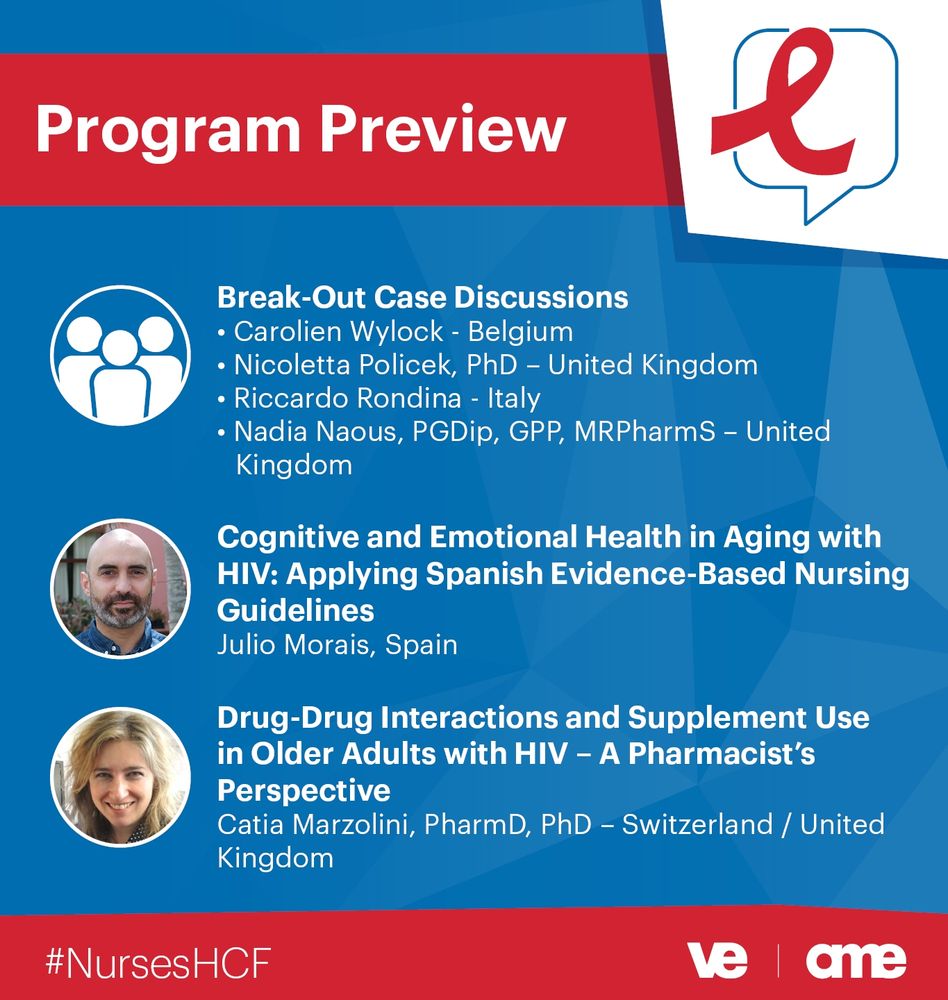 Program Preview

Break-Out Case Discussions
• Carolien Wylock - Belgium
• Nicoletta Policek, PhD – United Kingdom
• Riccardo Rondina - Italy
• Nadia Naous, PGDip, GPP, MRPharmS – United Kingdom

Cognitive and Emotional Health in Aging with HIV: Applying Spanish Evidence-Based Nursing Guidelines
Julio Morais, Spain

Drug-Drug Interactions and Supplement Use in Older Adults with HIV – A Pharmacist's Perspective
Catia Marzolini, PharmD, PhD – Switzerland / United Kingdom

#NursesHCF

ve | ame